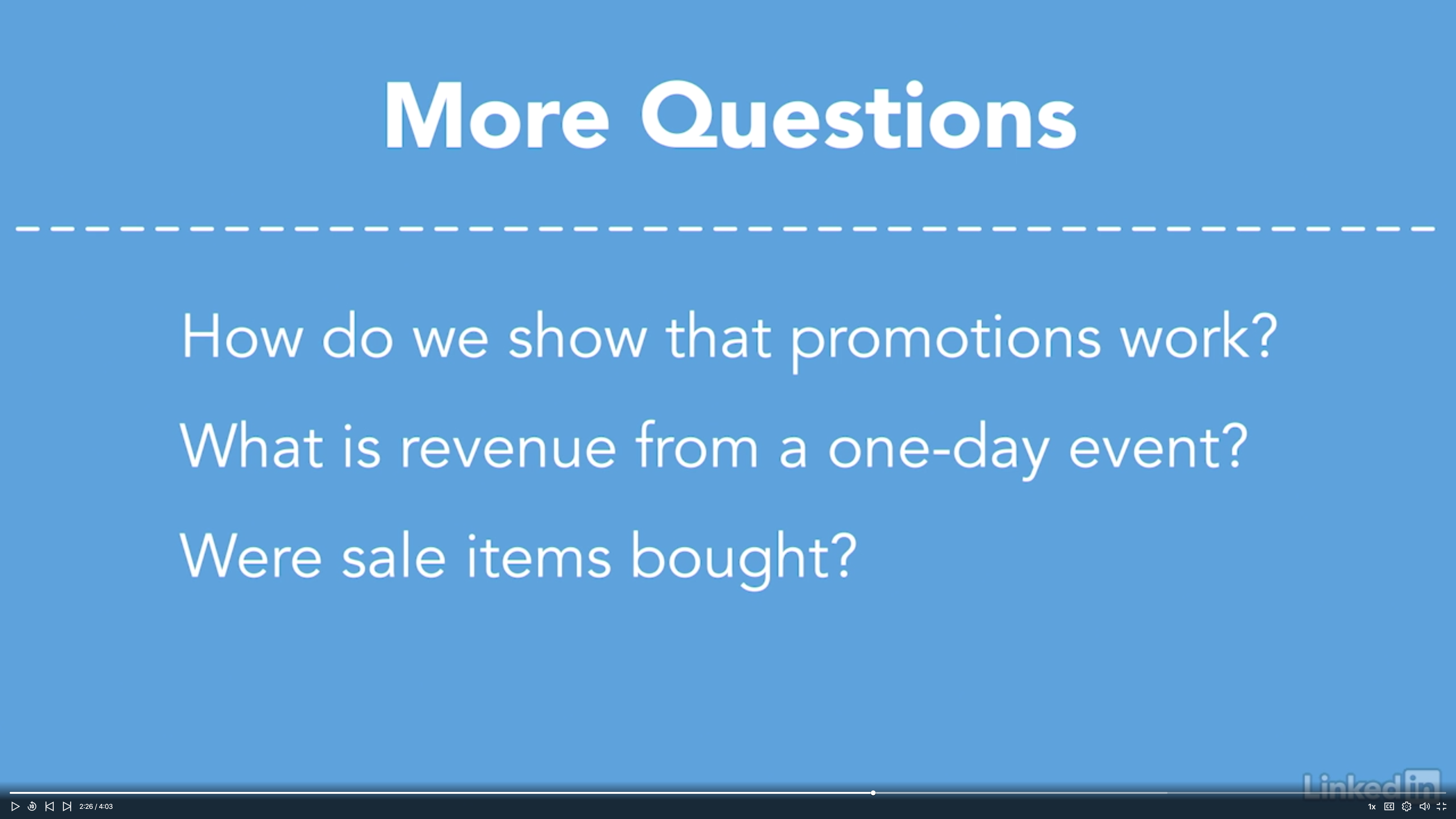 More Questions

How do we show that promotions work?

What is revenue from a one-day event?

Were sale items bought?

LinkedIn

2:26 / 4:03

1x